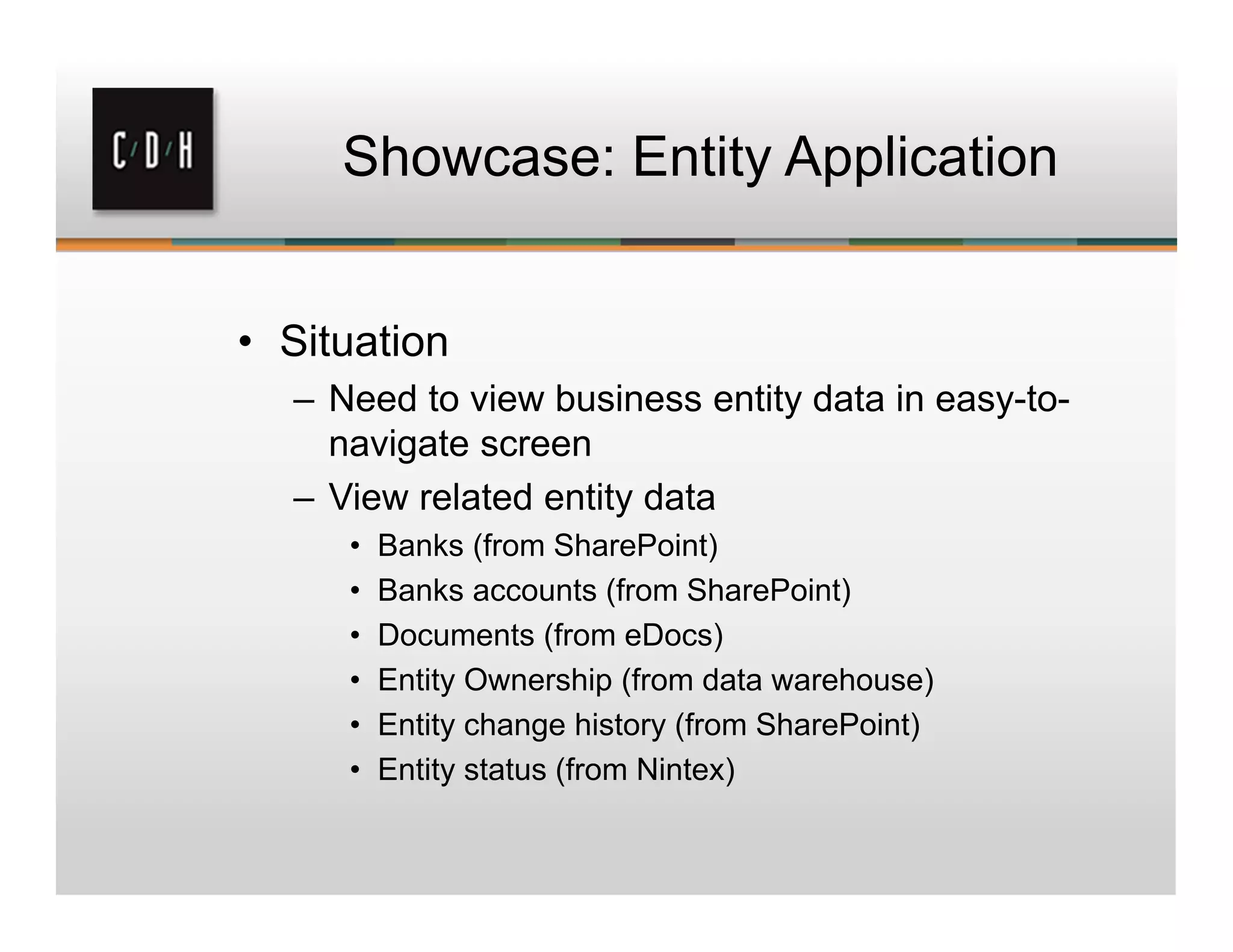 C/D/H

Showcase: Entity Application

• Situation
– Need to view business entity data in easy-to-navigate screen
– View related entity data
• Banks (from SharePoint)
• Banks accounts (from SharePoint)
• Documents (from eDocs)
• Entity Ownership (from data warehouse)
• Entity change history (from SharePoint)
• Entity status (from Nintex)